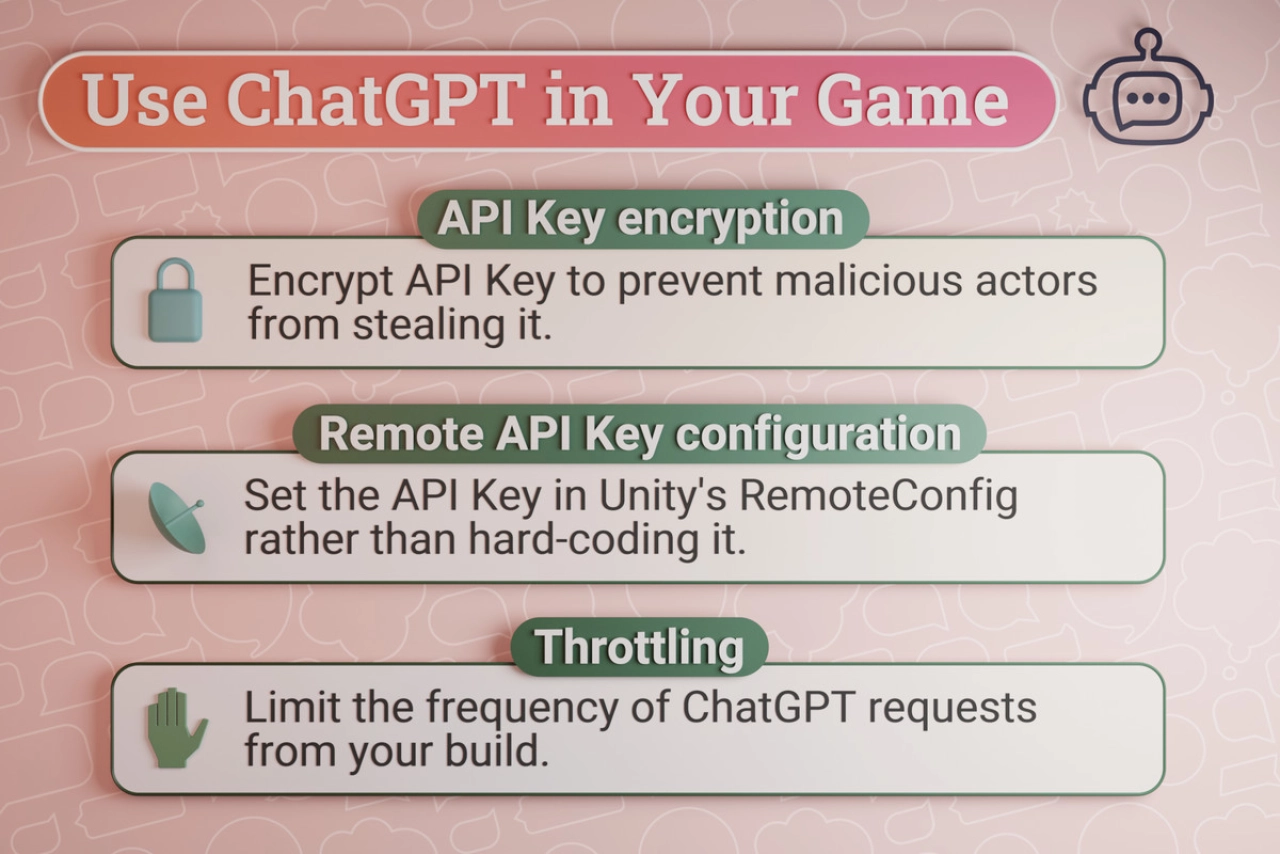 Use ChatGPT in Your Game

API Key encryption

Encrypt API Key to prevent malicious actors from stealing it.

Remote API Key configuration

Set the API Key in Unity's RemoteConfig rather than hard-coding it.

Throttling

Limit the frequency of ChatGPT requests from your build.